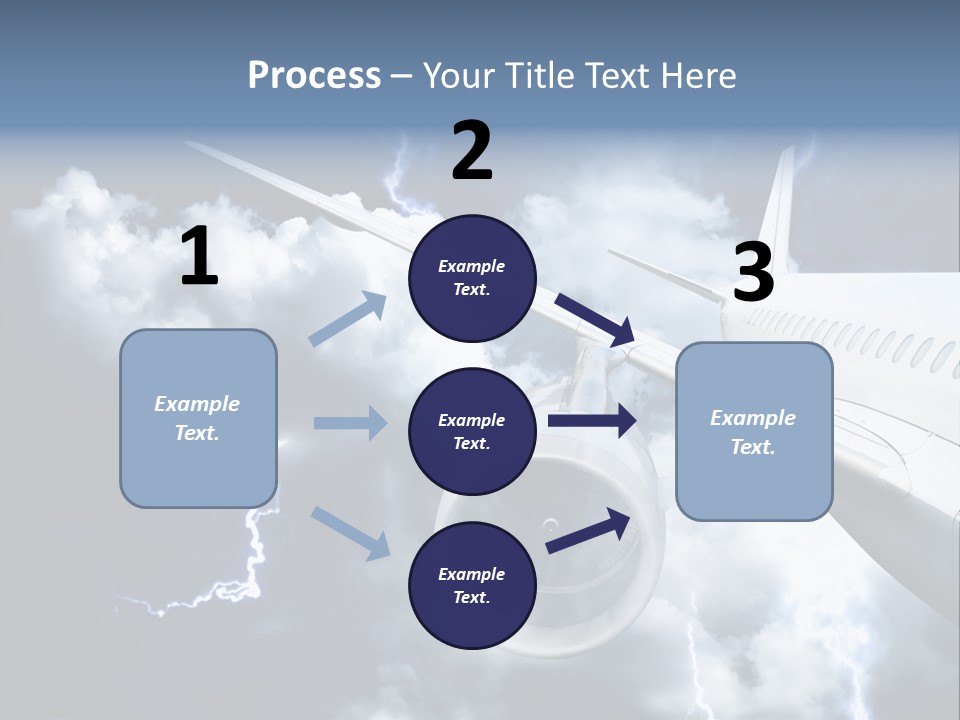 Process – Your Title Text Here

1

Example Text.

2

Example Text.

Example Text.

Example Text.

3

Example Text.